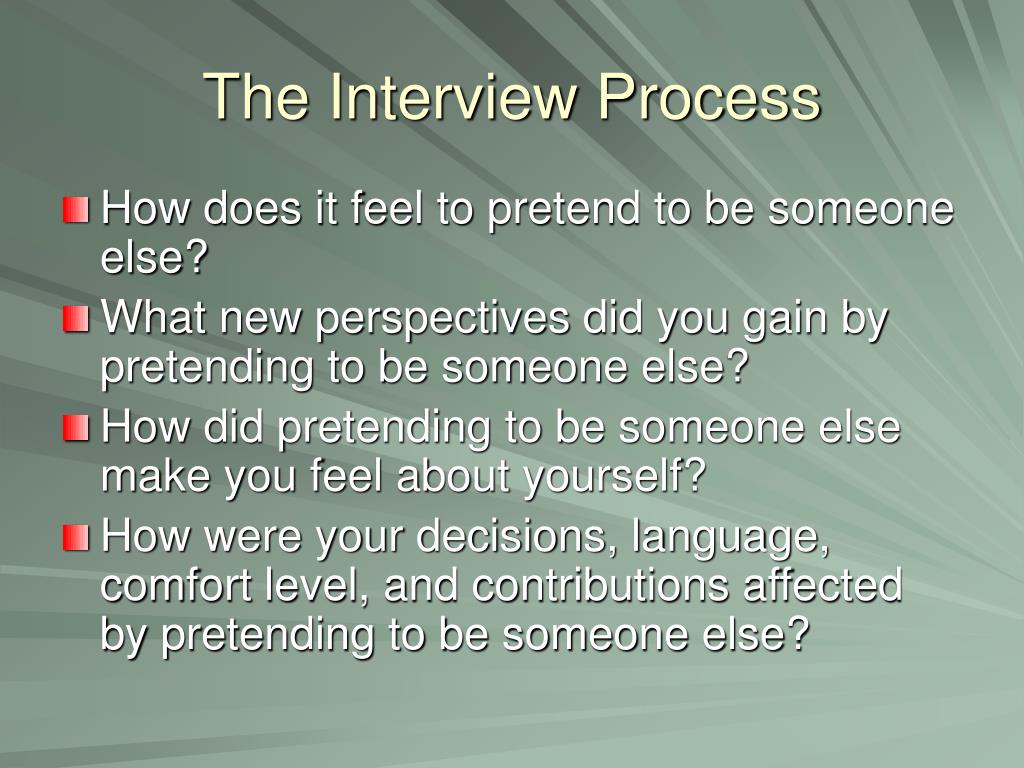 The Interview Process

How does it feel to pretend to be someone else?

What new perspectives did you gain by pretending to be someone else?

How did pretending to be someone else make you feel about yourself?

How were your decisions, language, comfort level, and contributions affected by pretending to be someone else?